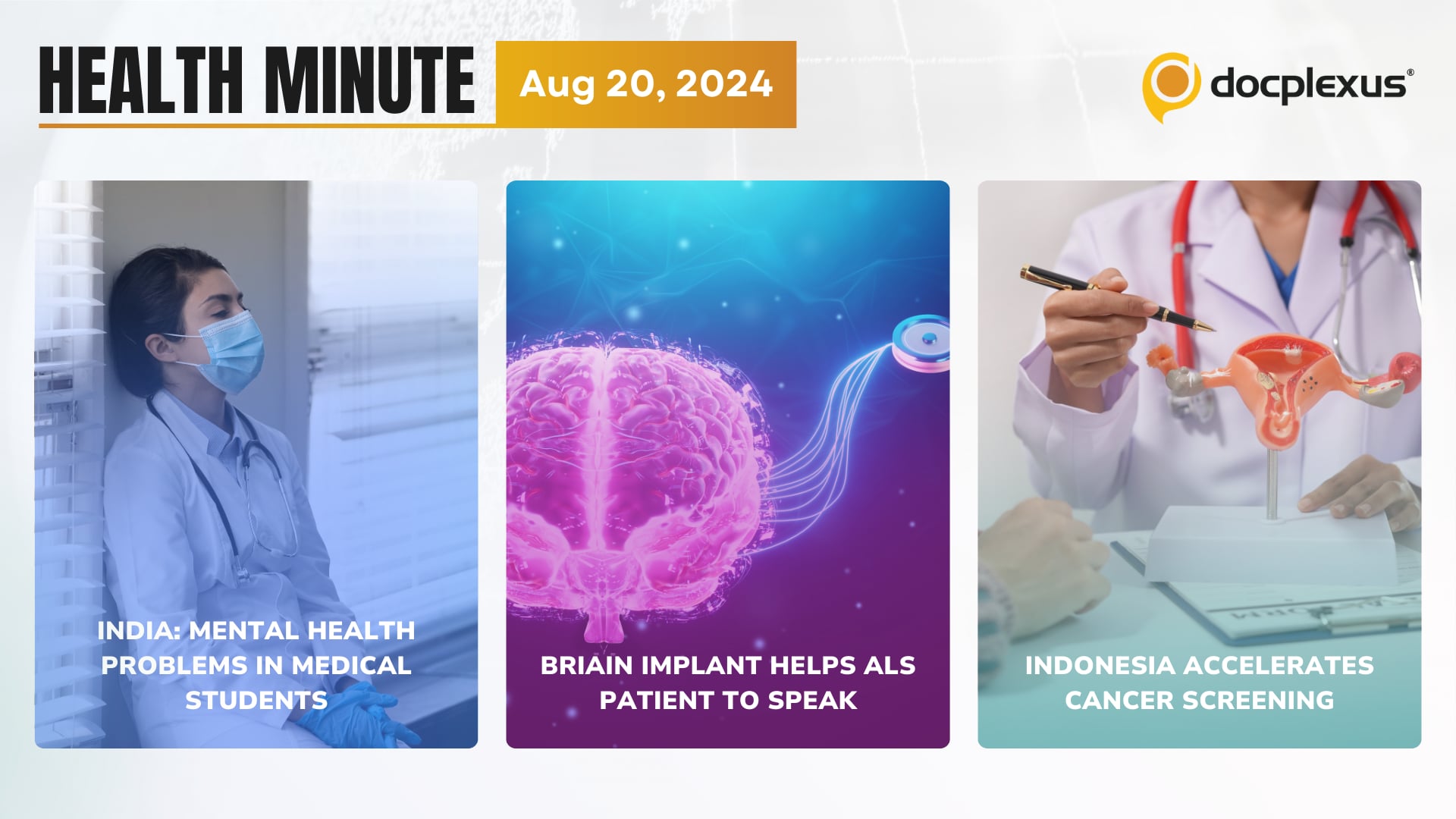 HEALTH MINUTE

Aug 20, 2024

docplexus®

INDIA: MENTAL HEALTH PROBLEMS IN MEDICAL STUDENTS

BRIAIN IMPLANT HELPS ALS PATIENT TO SPEAK

INDONESIA ACCELERATES CANCER SCREENING